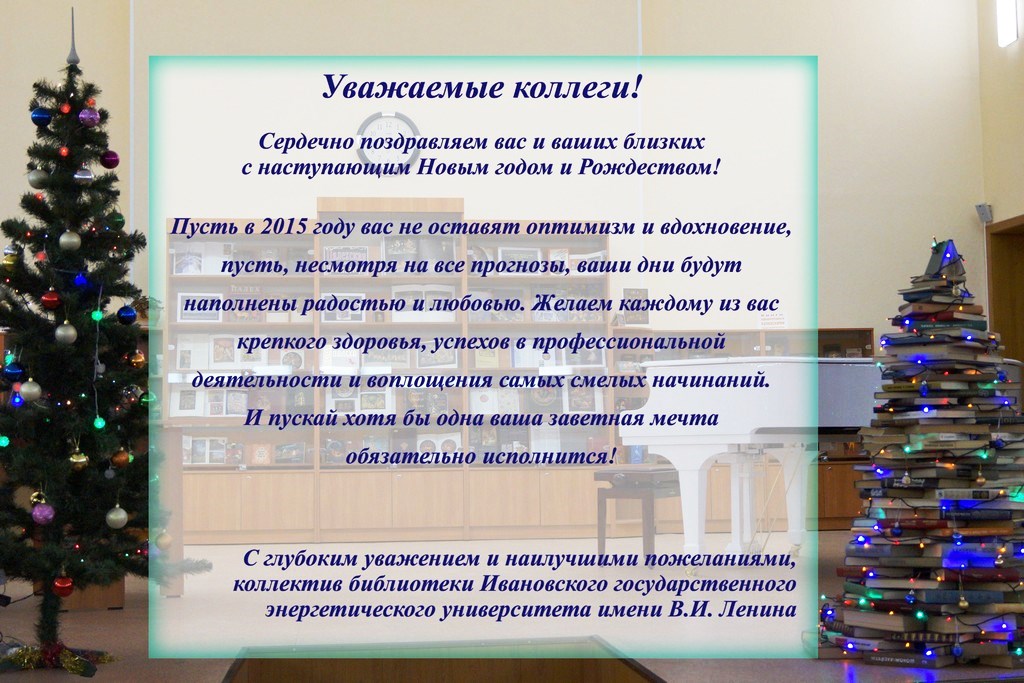 Уважаемые коллеги!

Сердечно поздравляем вас и ваших близких с наступающим Новым годом и Рождеством!

Пусть в 2015 году вас не оставят оптимизм и вдохновение, пусть, несмотря на все прогнозы, ваши дни будут наполнены радостью и любовью. Желаем каждому из вас крепкого здоровья, успехов в профессиональной деятельности и воплощения самых смелых начинаний. И пускай хотя бы одна ваша заветная мечта обязательно исполнится!

С глубоким уважением и наилучшими пожеланиями, коллектив библиотеки Ивановского государственного энергетического университета имени В.И. Ленина